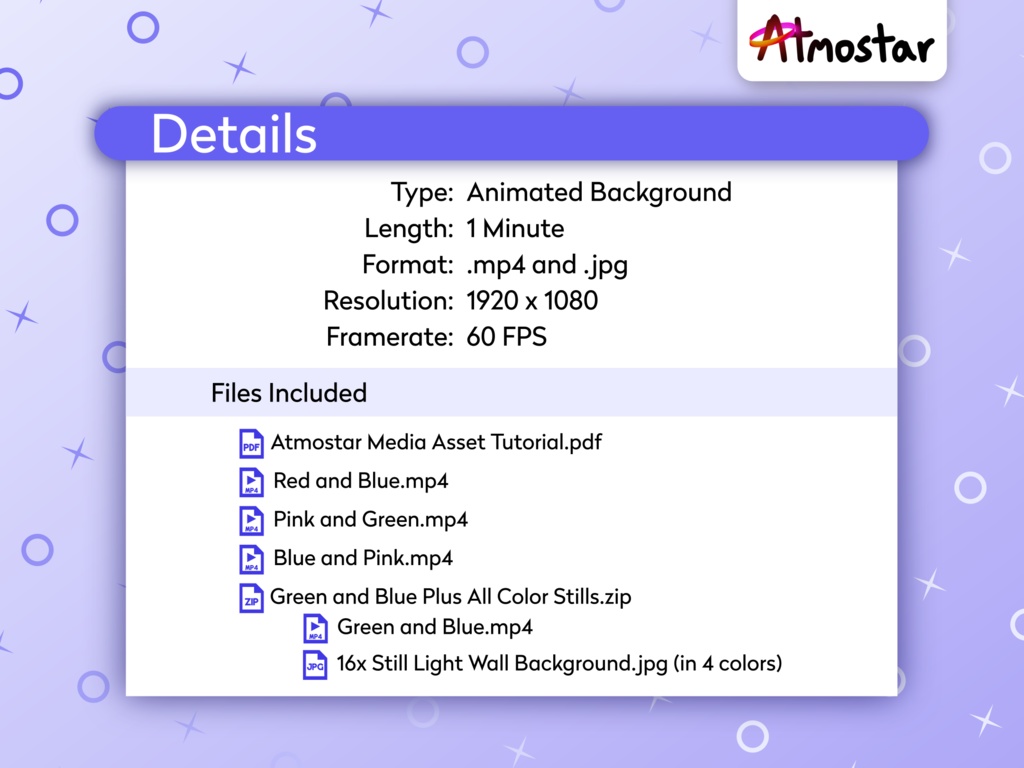 Atmostar

Details

Type: Animated Background
Length: 1 Minute
Format: .mp4 and .jpg
Resolution: 1920 x 1080
Framerate: 60 FPS

Files Included

PDF Atmostar Media Asset Tutorial.pdf
MP4 Red and Blue.mp4
MP4 Pink and Green.mp4
MP4 Blue and Pink.mp4
ZIP Green and Blue Plus All Color Stills.zip
MP4 Green and Blue.mp4
JPG 16x Still Light Wall Background.jpg (in 4 colors)